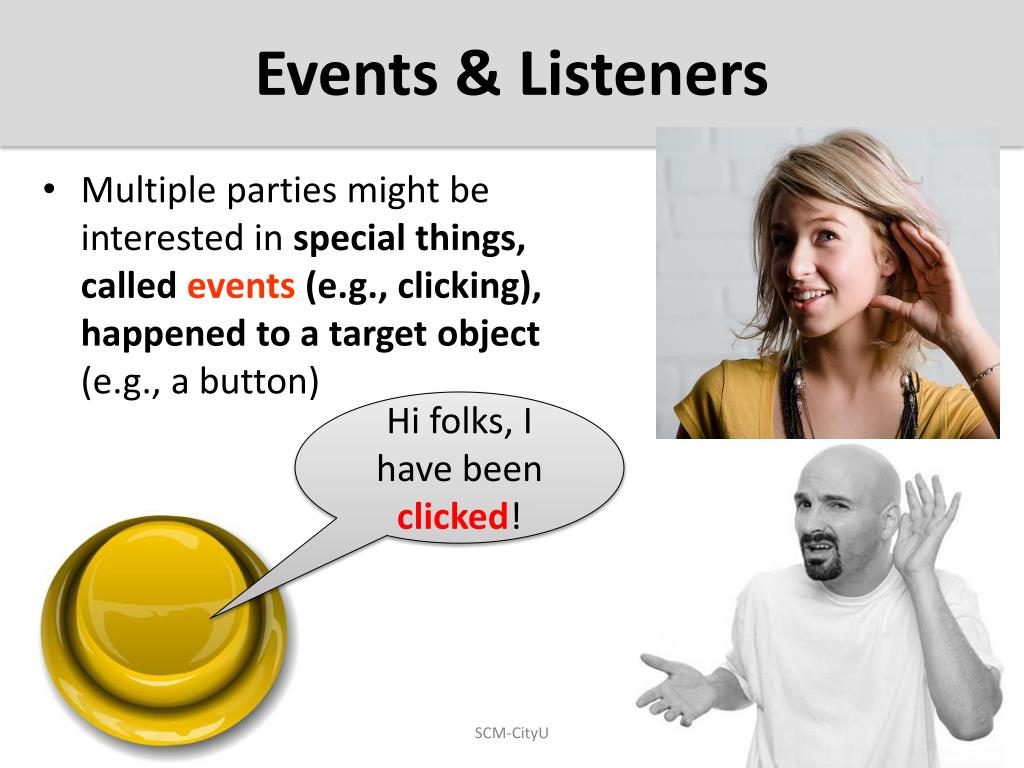 Events & Listeners

• Multiple parties might be interested in special things, called events (e.g., clicking), happened to a target object (e.g., a button)

Hi folks, I have been clicked!

SCM-CityU